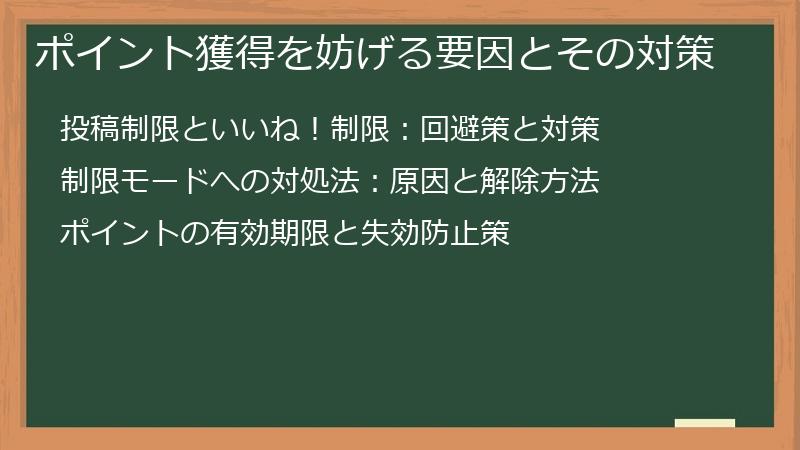 ポイント獲得を妨げる要因とその対策

投稿制限といいね！制限：回避策と対策

制限モードへの対処法：原因と解除方法

ポイントの有効期限と失効防止策